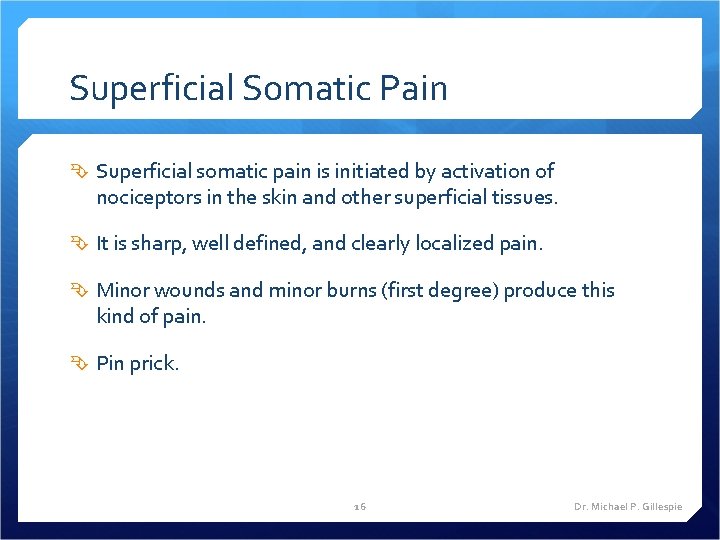 Superficial Somatic Pain

Superficial somatic pain is initiated by activation of nociceptors in the skin and other superficial tissues.

It is sharp, well defined, and clearly localized pain.

Minor wounds and minor burns (first degree) produce this kind of pain.

Pin prick.

16

Dr. Michael P. Gillespie